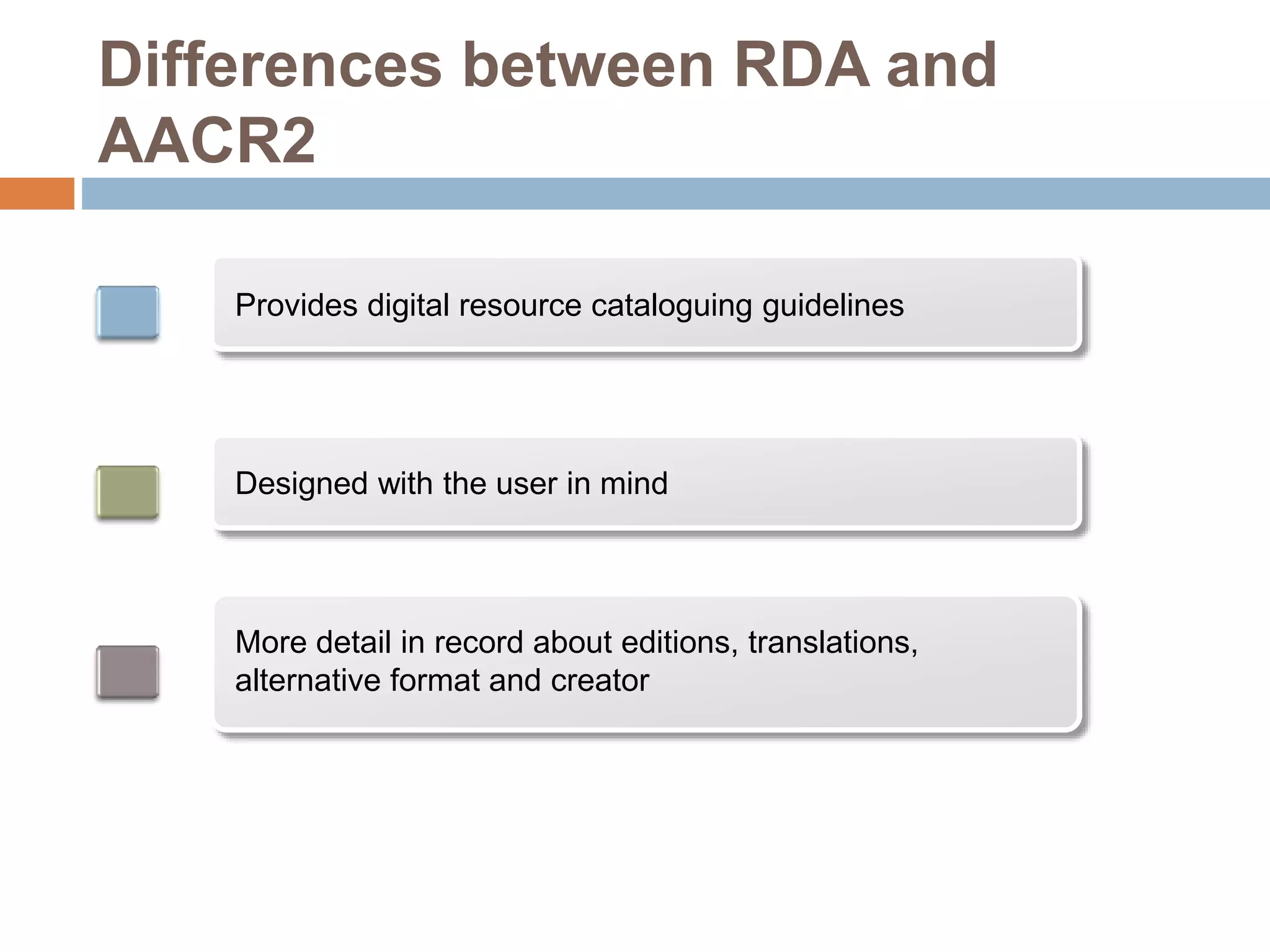 Differences between RDA and AACR2

Provides digital resource cataloguing guidelines

Designed with the user in mind

More detail in record about editions, translations, alternative format and creator